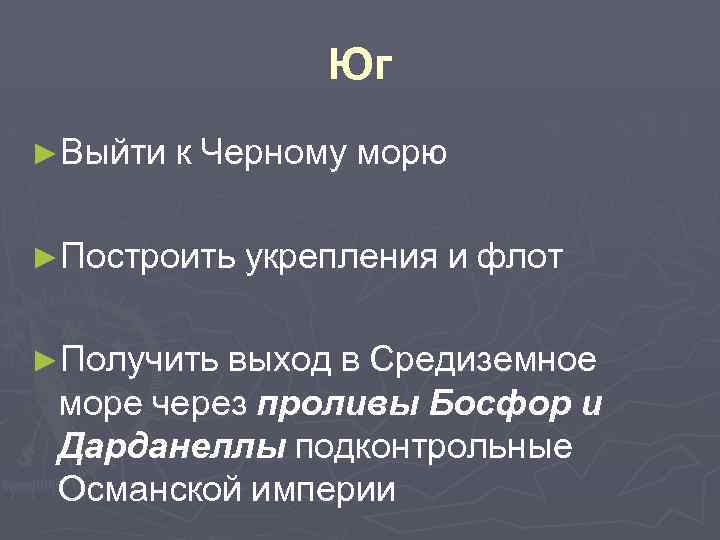 Юг

►Выйти к Черному морю

►Построить укрепления и флот

►Получить выход в Средиземное море через проливы Босфор и Дарданеллы подконтрольные Османской империи